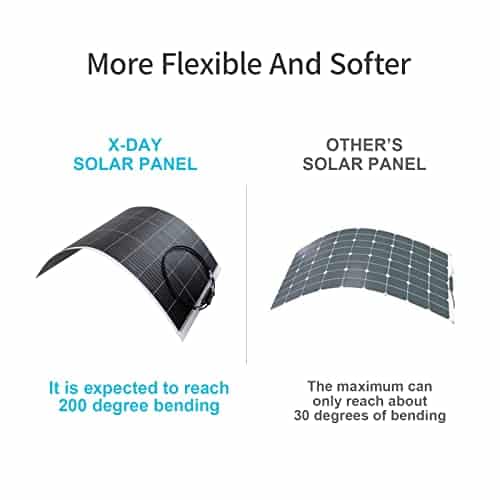 More Flexible And Softer

X-DAY
SOLAR PANEL

It is expected to reach 200 degree bending

OTHER'S
SOLAR PANEL

The maximum can only reach about 30 degrees of bending